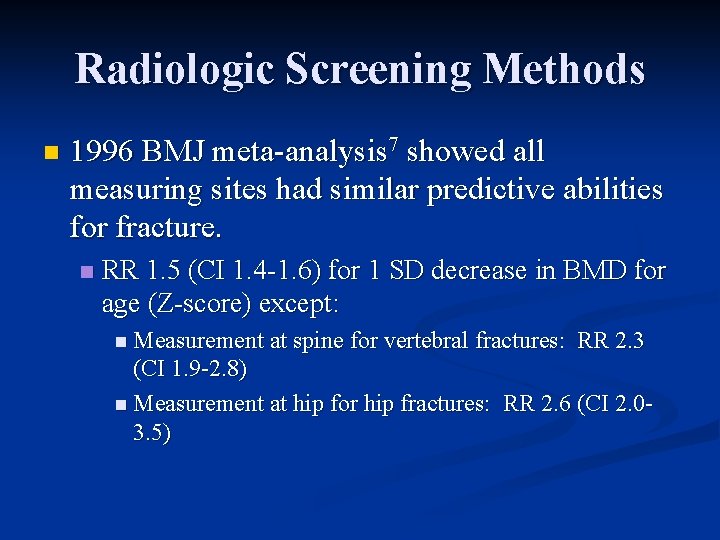 Radiologic Screening Methods

1996 BMJ meta-analysis$^7$ showed all measuring sites had similar predictive abilities for fracture.

RR 1.5 (CI 1.4-1.6) for 1 SD decrease in BMD for age (Z-score) except:

Measurement at spine for vertebral fractures: RR 2.3 (CI 1.9-2.8)

Measurement at hip for hip fractures: RR 2.6 (CI 2.0-3.5)